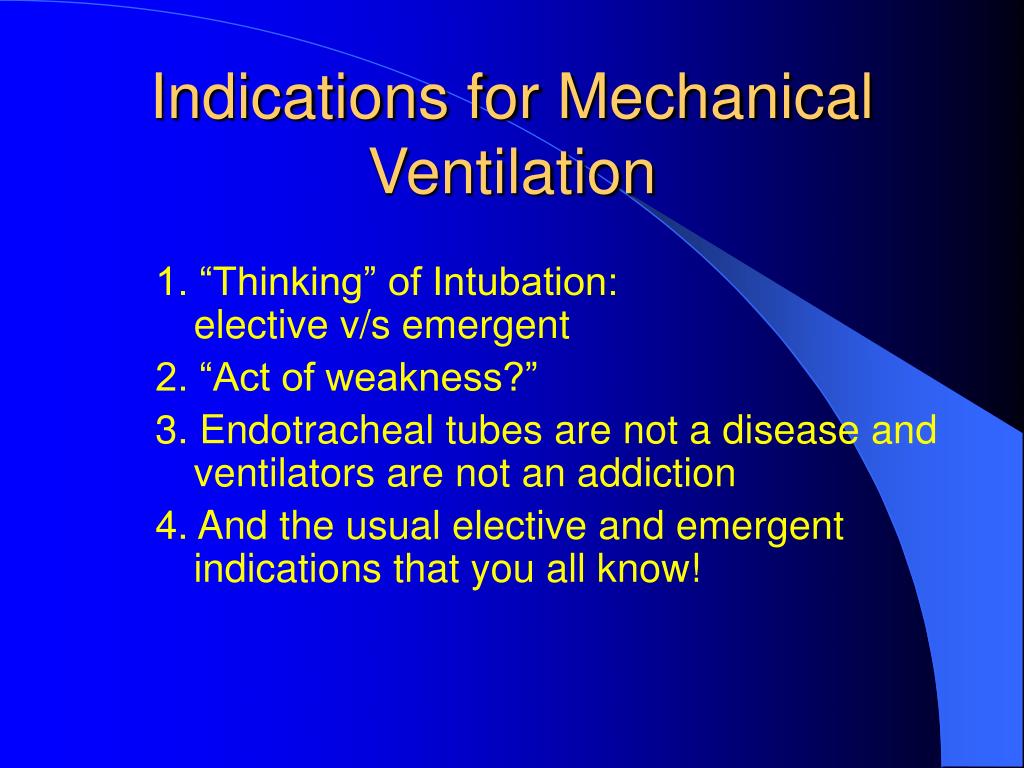 Indications for Mechanical Ventilation

1. “Thinking” of Intubation:
elective v/s emergent

2. “Act of weakness?”

3. Endotracheal tubes are not a disease and ventilators are not an addiction

4. And the usual elective and emergent indications that you all know!